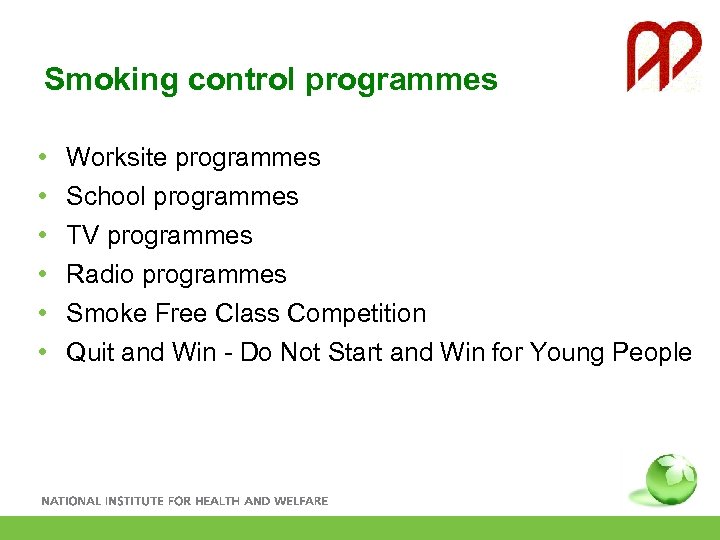 Smoking control programmes

• Worksite programmes
• School programmes
• TV programmes
• Radio programmes
• Smoke Free Class Competition
• Quit and Win - Do Not Start and Win for Young People

NATIONAL INSTITUTE FOR HEALTH AND WELFARE